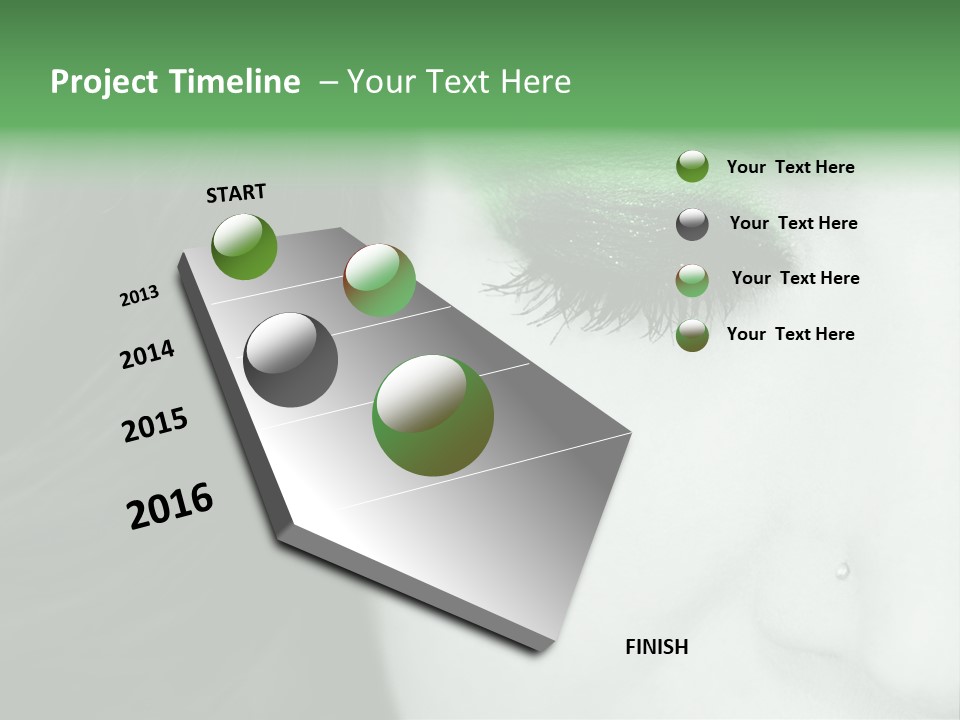 Project Timeline – Your Text Here

START

2013

2014

2015

2016

FINISH

Your Text Here

Your Text Here

Your Text Here

Your Text Here